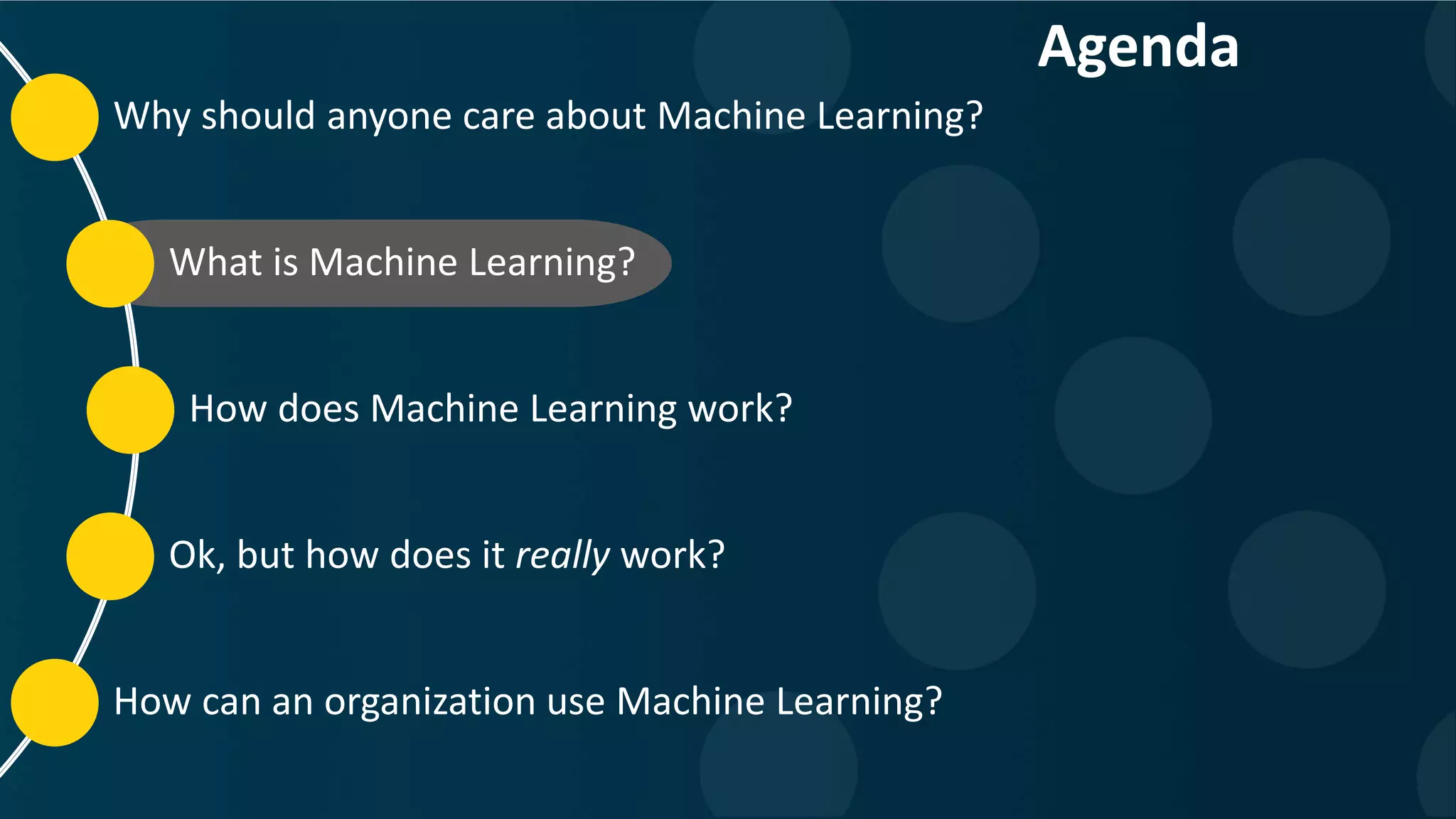 Agenda

Why should anyone care about Machine Learning?

What is Machine Learning?

How does Machine Learning work?

Ok, but how does it really work?

How can an organization use Machine Learning?